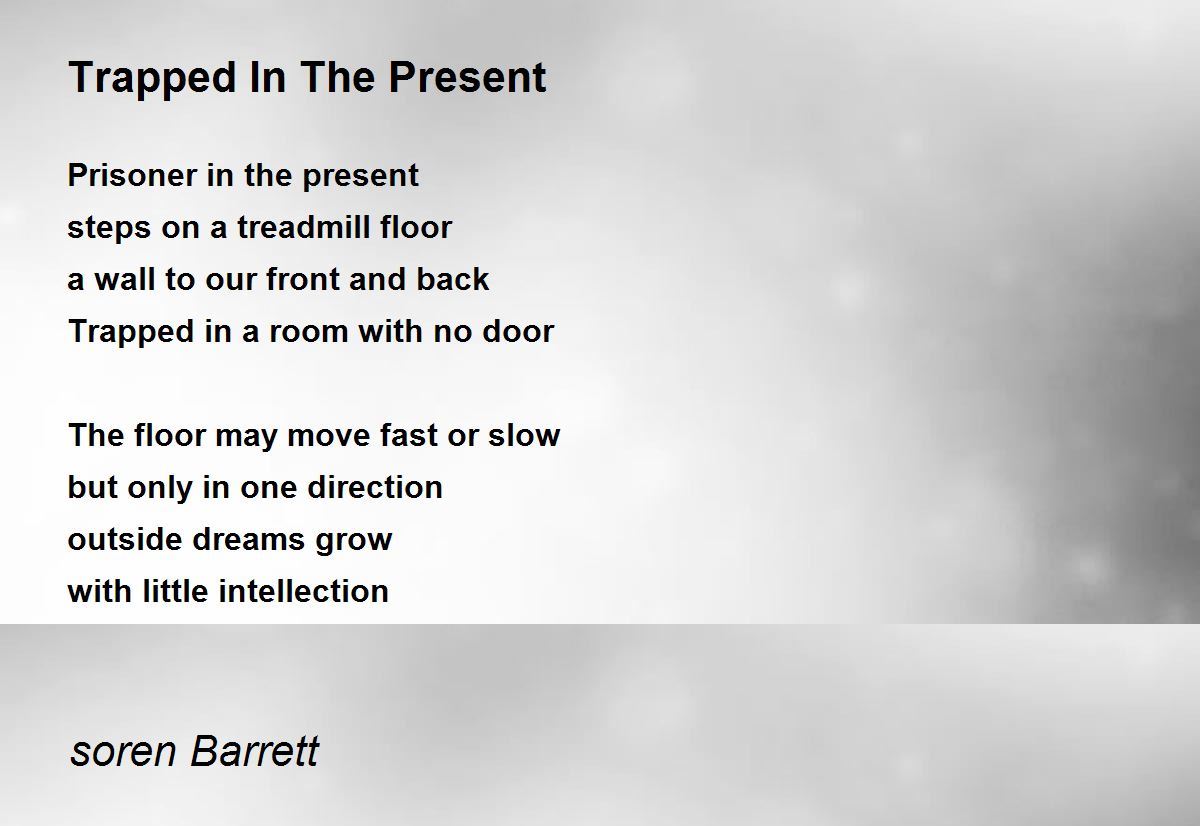 Trapped In The Present

Prisoner in the present
steps on a treadmill floor
a wall to our front and back
Trapped in a room with no door

The floor may move fast or slow
but only in one direction
outside dreams grow
with little intellection

soren Barrett